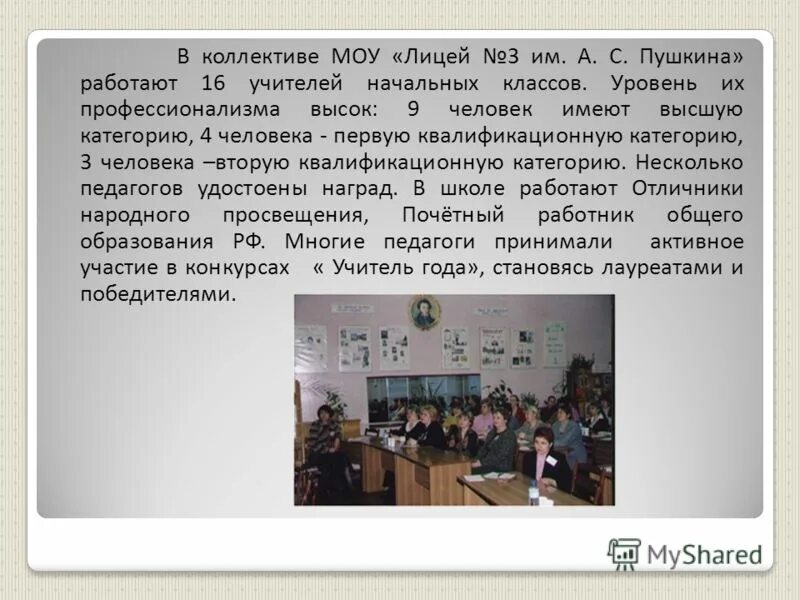 В коллективе МОУ «Лицей №3 им. А. С. Пушкина» работают 16 учителей начальных классов. Уровень их профессионализма высок: 9 человек имеют высшую категорию, 4 человека - первую квалификационную категорию, 3 человека –вторую квалификационную категорию. Несколько педагогов удостоены наград. В школе работают Отличники народного просвещения, Почётный работник общего образования РФ. Многие педагоги принимали активное участие в конкурсах « Учитель года», становясь лауреатами и победителями.

MyShared